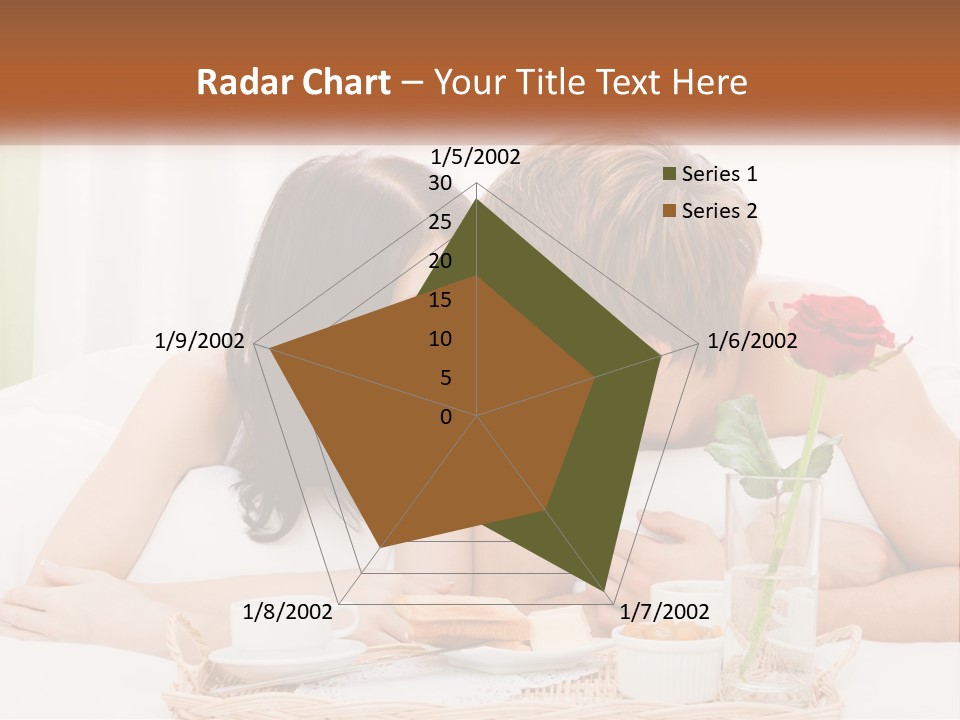 Radar Chart – Your Title Text Here

1/5/2002
30
25
20
15
10
5
0
1/6/2002
1/7/2002
1/8/2002
1/9/2002

Series 1
Series 2